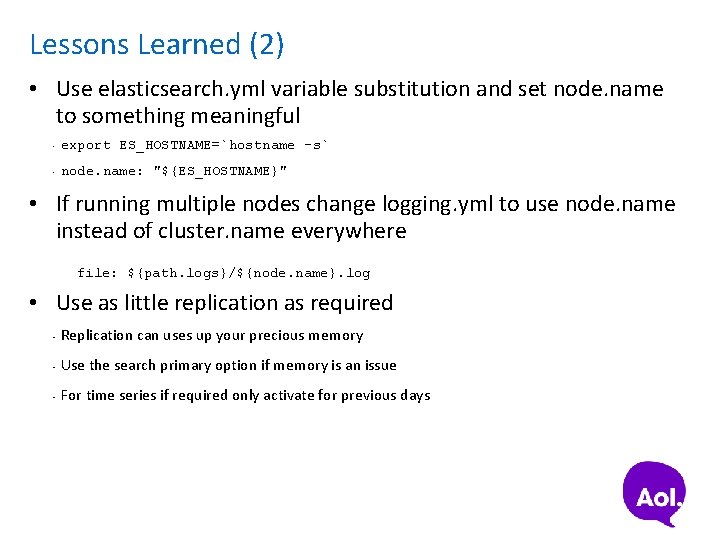 Lessons Learned (2)

• Use elasticsearch.yml variable substitution and set node.name to something meaningful

- export ES_HOSTNAME=`hostname -s`

- node.name: "${ES_HOSTNAME}"

• If running multiple nodes change logging.yml to use node.name instead of cluster.name everywhere

file: ${path.logs}/${node.name}.log

• Use as little replication as required

- Replication can uses up your precious memory

- Use the search primary option if memory is an issue

- For time series if required only activate for previous days

Aol.